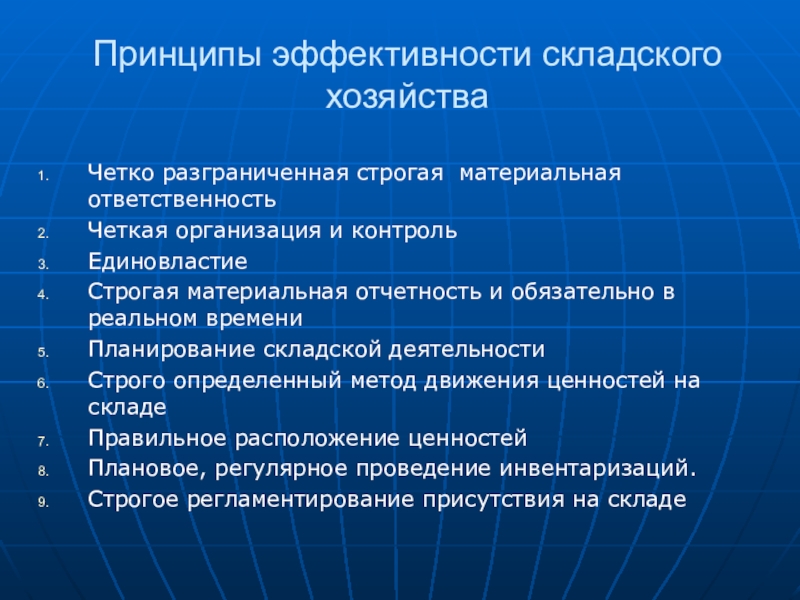 Принципы эффективности складского хозяйства

1. Четко разграниченная строгая материальная ответственность
2. Четкая организация и контроль
3. Единовластие
4. Строгая материальная отчетность и обязательно в реальном времени
5. Планирование складской деятельности
6. Строго определенный метод движения ценностей на складе
7. Правильное расположение ценностей
8. Плановое, регулярное проведение инвентаризаций.
9. Строгое регламентирование присутствия на складе